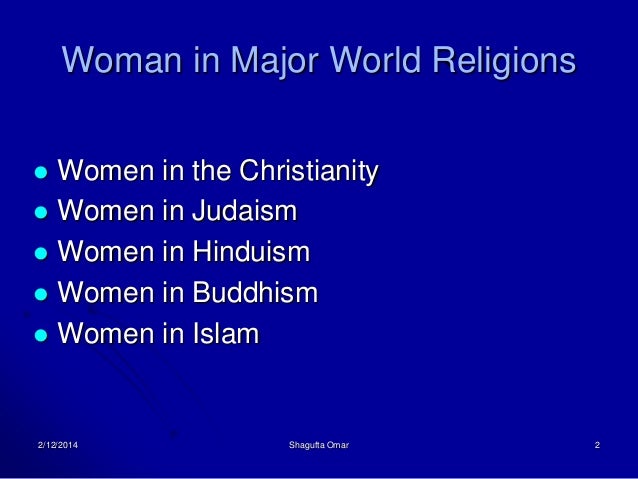 Woman in Major World Religions

- Women in the Christianity
- Women in Judaism
- Women in Hinduism
- Women in Buddhism
- Women in Islam

2/12/2014 Shagufta Omar 2